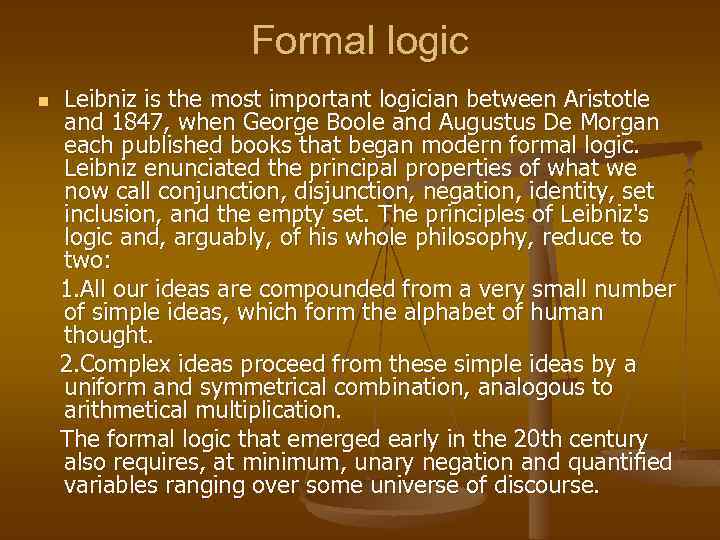 Formal logic

Leibniz is the most important logician between Aristotle and 1847, when George Boole and Augustus De Morgan each published books that began modern formal logic. Leibniz enunciated the principal properties of what we now call conjunction, disjunction, negation, identity, set inclusion, and the empty set. The principles of Leibniz's logic and, arguably, of his whole philosophy, reduce to two:

1.All our ideas are compounded from a very small number of simple ideas, which form the alphabet of human thought.

2.Complex ideas proceed from these simple ideas by a uniform and symmetrical combination, analogous to arithmetical multiplication.

The formal logic that emerged early in the 20th century also requires, at minimum, unary negation and quantified variables ranging over some universe of discourse.